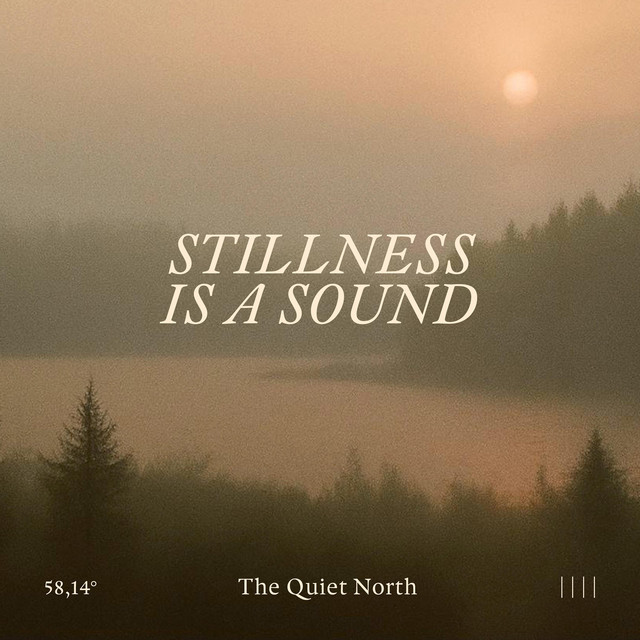 STILLNESS IS A SOUND

58,14°

The Quiet North

||||